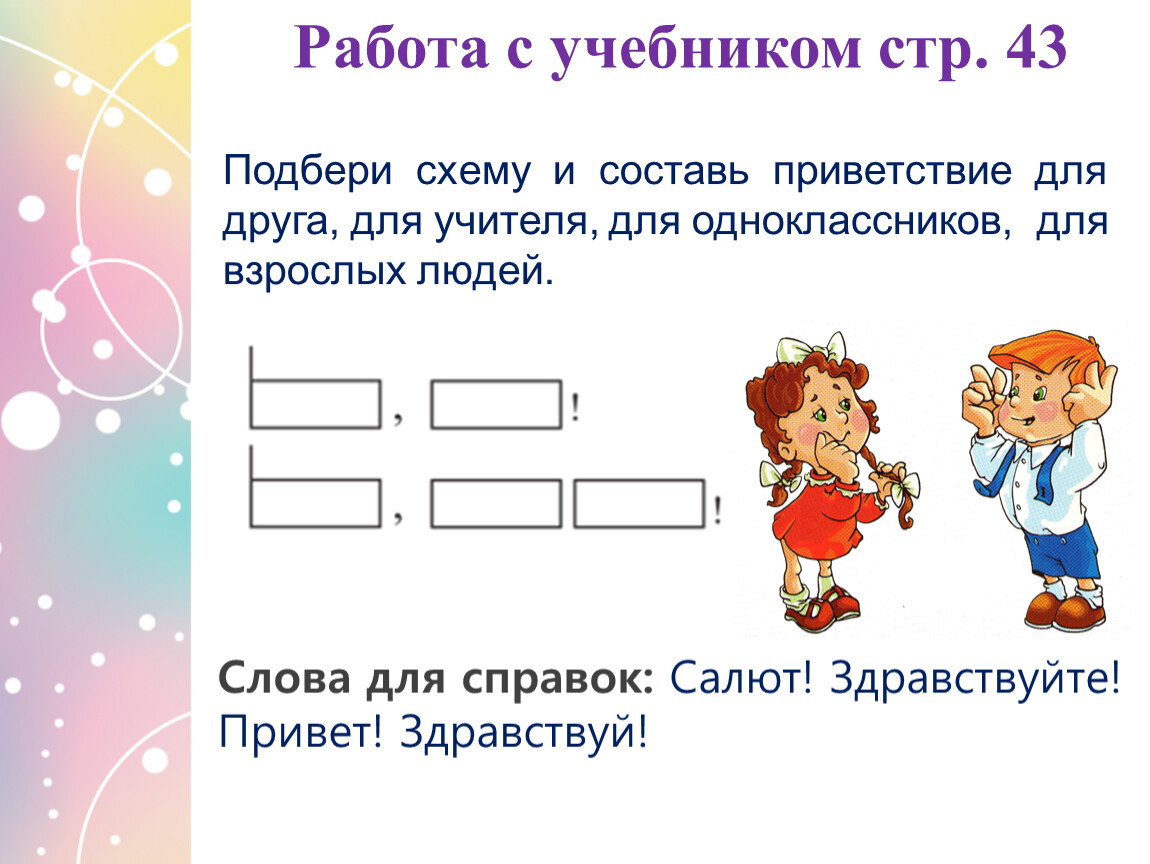 Работа с учебником стр. 43

Подбери схему и составь приветствие для друга, для учителя, для одноклассников, для взрослых людей.

, !

, !

Слова для справок: Салют! Здравствуйте! Привет! Здравствуй!